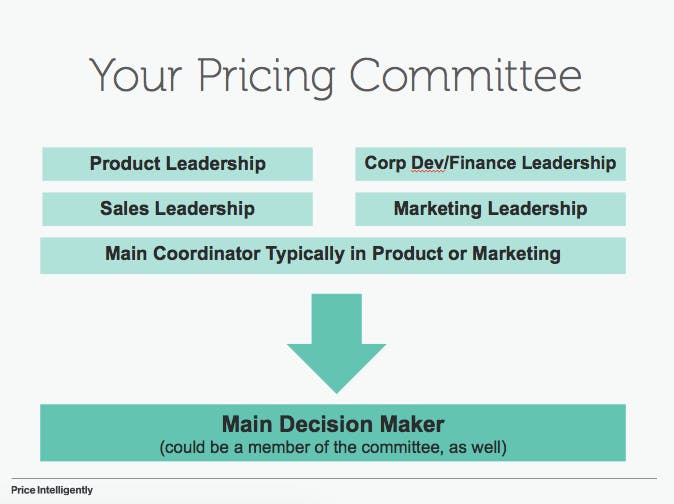 Your Pricing Committee

Product Leadership

Corp Dev/Finance Leadership

Sales Leadership

Marketing Leadership

Main Coordinator Typically in Product or Marketing

Main Decision Maker
(could be a member of the committee, as well)

Price Intelligently